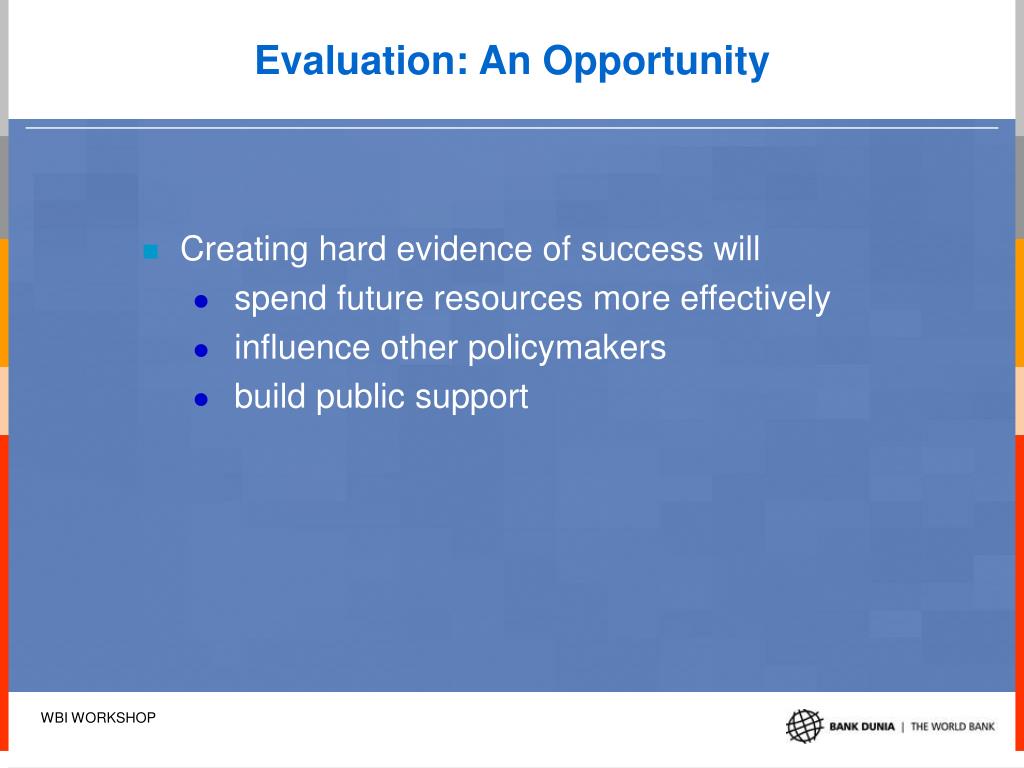 Evaluation: An Opportunity

Creating hard evidence of success will
- spend future resources more effectively
- influence other policymakers
- build public support

WBI WORKSHOP

BANK DUNIA | THE WORLD BANK